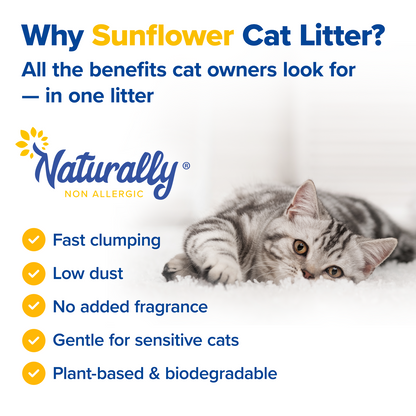 Why Sunflower Cat Litter?

All the benefits cat owners look for — in one litter

Naturally®
NON ALLERGIC

Fast clumping

Low dust

No added fragrance

Gentle for sensitive cats

Plant-based & biodegradable